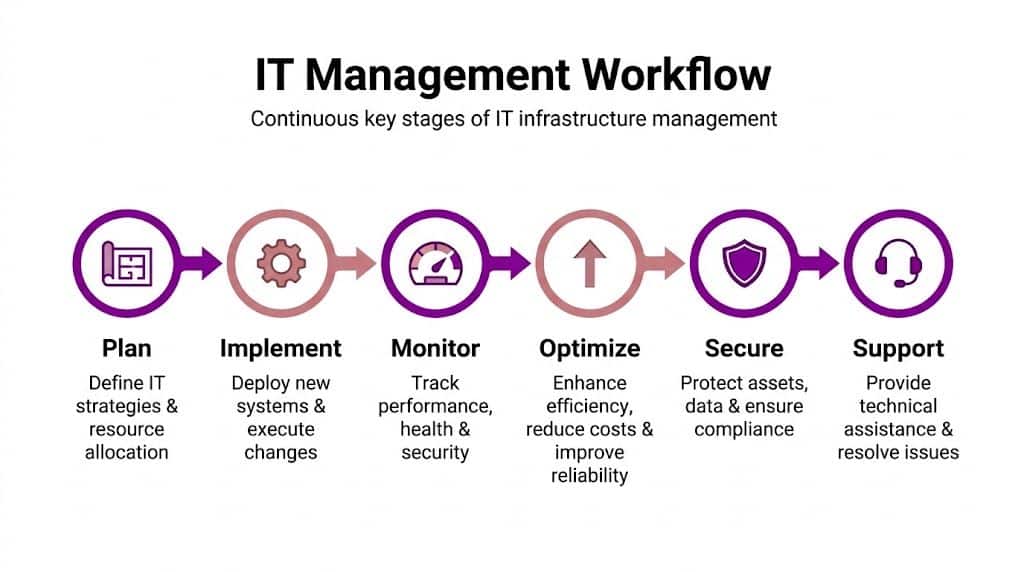 IT Management Workflow

Continuous key stages of IT infrastructure management

Plan
Define IT strategies & resource allocation

Implement
Deploy new systems & execute changes

Monitor
Track performance, health & security

Optimize
Enhance efficiency, reduce costs & improve reliability

Secure
Protect assets, data & ensure compliance

Support
Provide technical assistance & resolve issues